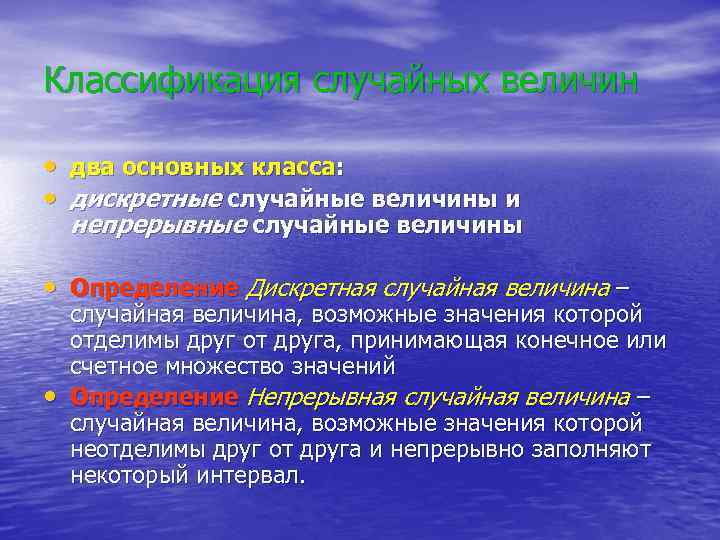 Классификация случайных величин

• два основных класса:
• дискретные случайные величины и непрерывные случайные величины

• Определение Дискретная случайная величина – случайная величина, возможные значения которой отделимы друг от друга, принимающая конечное или счетное множество значений
• Определение Непрерывная случайная величина – случайная величина, возможные значения которой неотделимы друг от друга и непрерывно заполняют некоторый интервал.